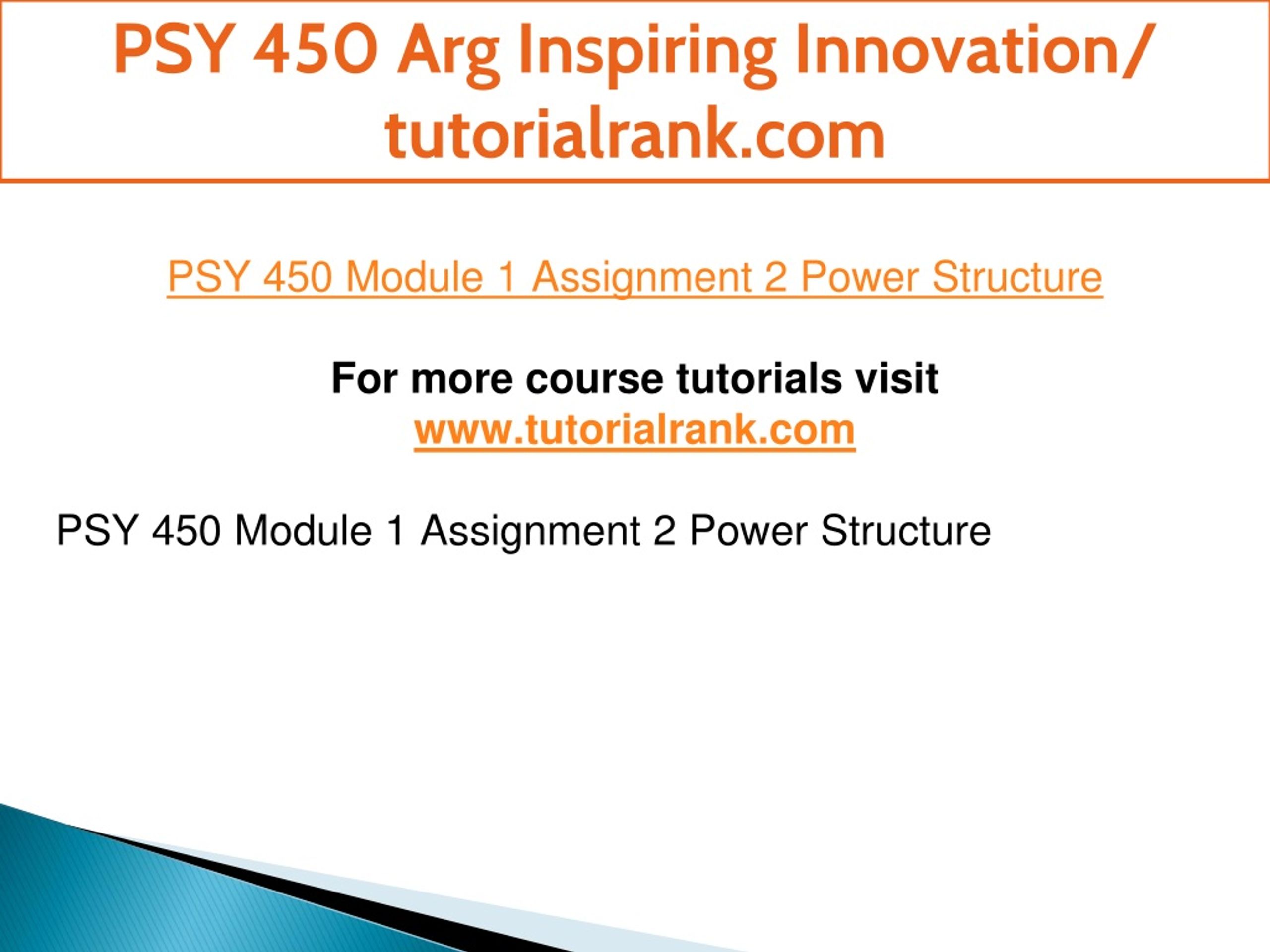 PSY 450 Arg Inspiring Innovation/ tutorialrank.com

PSY 450 Module 1 Assignment 2 Power Structure

For more course tutorials visit
www.tutorialrank.com

PSY 450 Module 1 Assignment 2 Power Structure